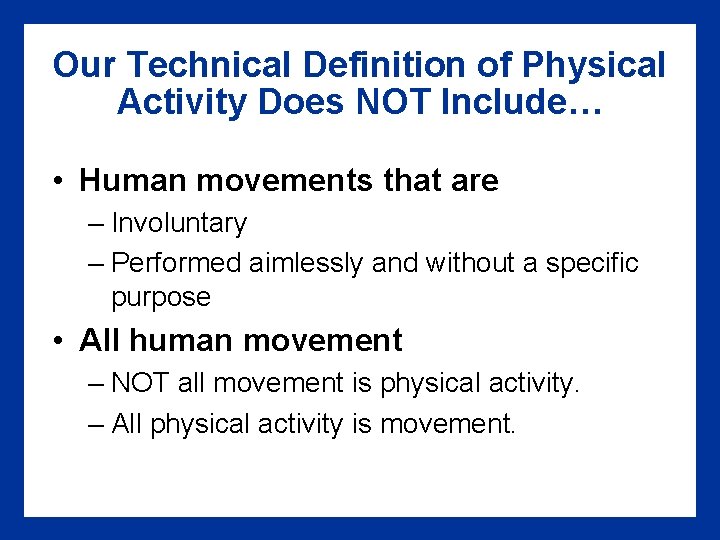 Our Technical Definition of Physical Activity Does NOT Include…

• Human movements that are
– Involuntary
– Performed aimlessly and without a specific purpose

• All human movement
– NOT all movement is physical activity.
– All physical activity is movement.